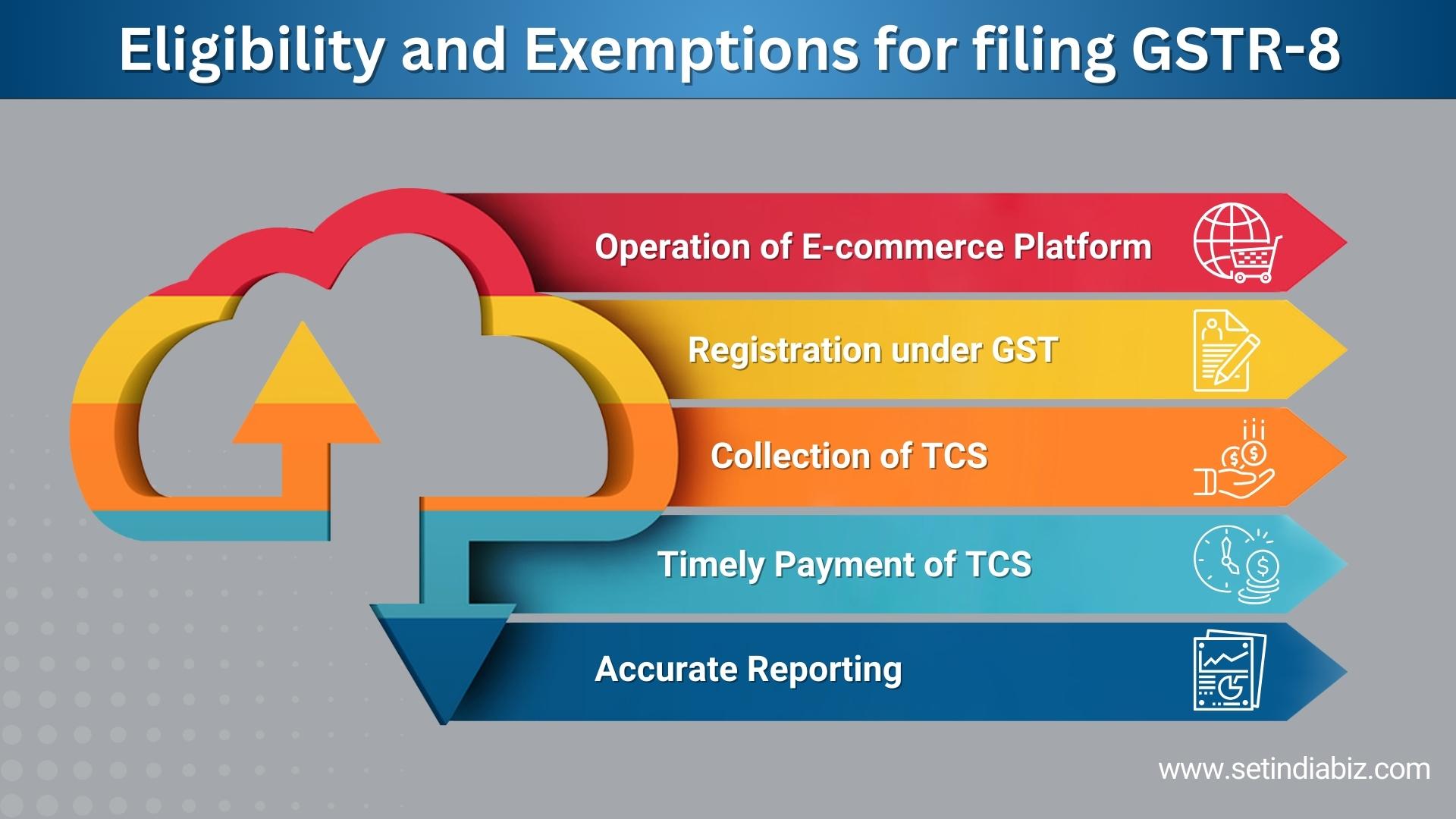 Eligibility and Exemptions for filing GSTR-8

Operation of E-commerce Platform

Registration under GST

Collection of TCS

Timely Payment of TCS

Accurate Reporting

www.setindiabiz.com